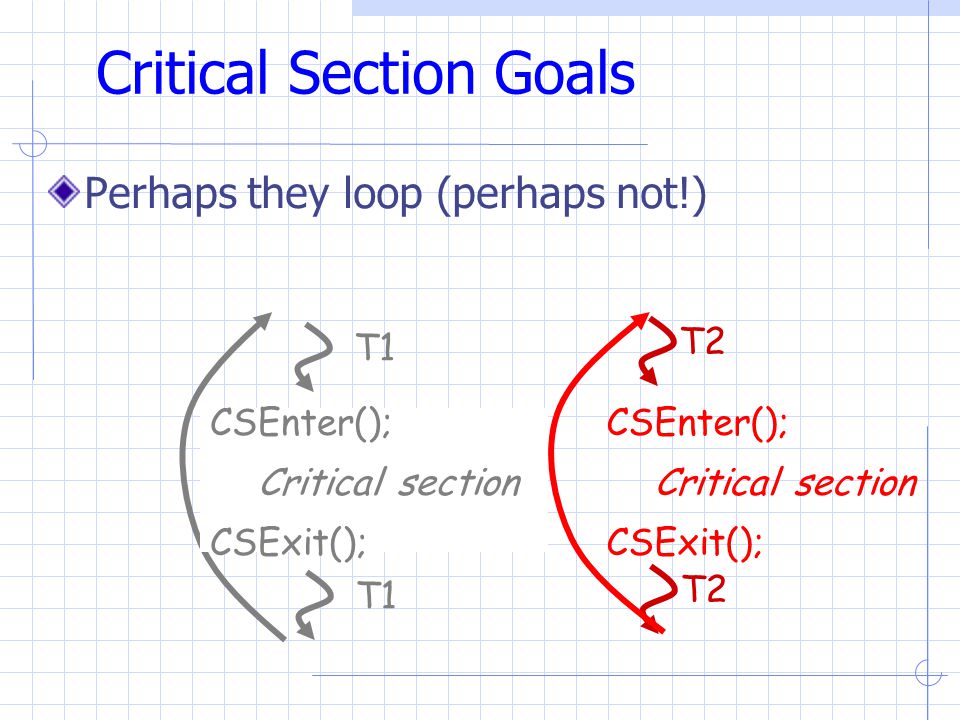 Critical Section Goals

Perhaps they loop (perhaps not!)

T1

CSEnter();

Critical section

CSExit();

T1

T2

CSEnter();

Critical section

CSExit();

T2